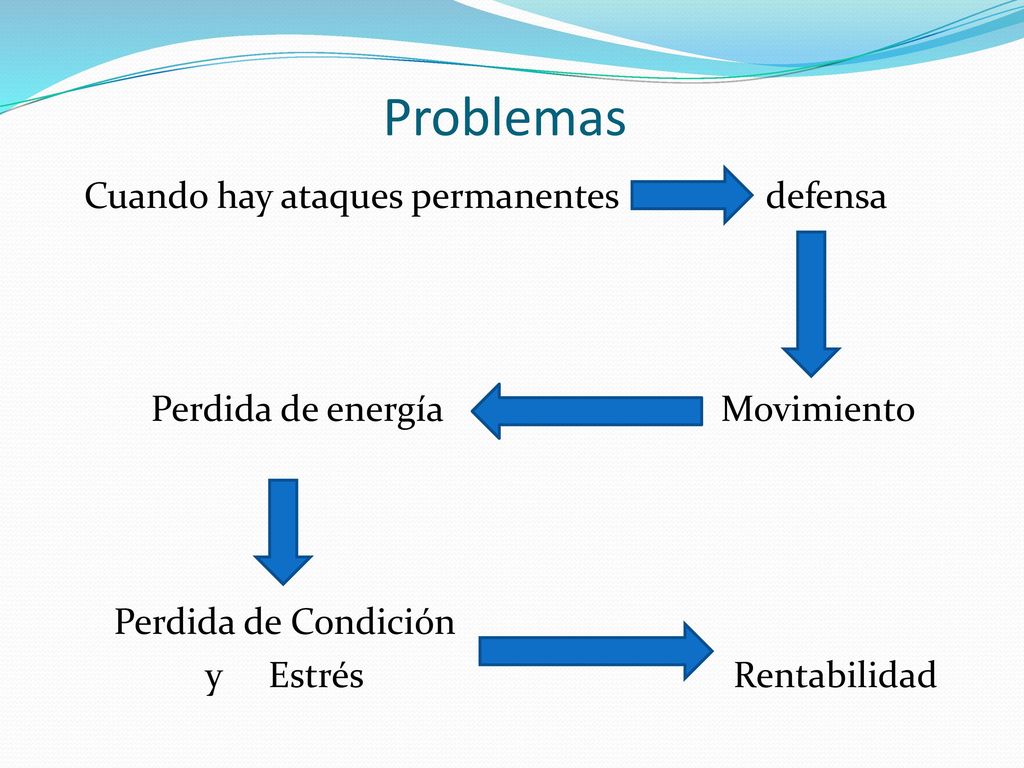 Problemas

Cuando hay ataques permanentes defensa

Perdida de energía Movimiento

Perdida de Condición
y Estrés

Rentabilidad